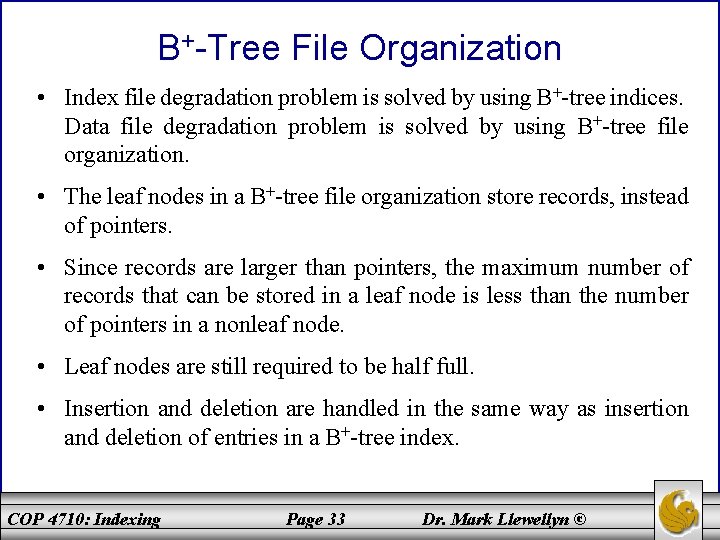 $B^+$-Tree File Organization

• Index file degradation problem is solved by using $B^+$-tree indices. Data file degradation problem is solved by using $B^+$-tree file organization.

• The leaf nodes in a $B^+$-tree file organization store records, instead of pointers.

• Since records are larger than pointers, the maximum number of records that can be stored in a leaf node is less than the number of pointers in a nonleaf node.

• Leaf nodes are still required to be half full.

• Insertion and deletion are handled in the same way as insertion and deletion of entries in a $B^+$-tree index.

COP 4710: Indexing Page 33 Dr. Mark Llewellyn ©